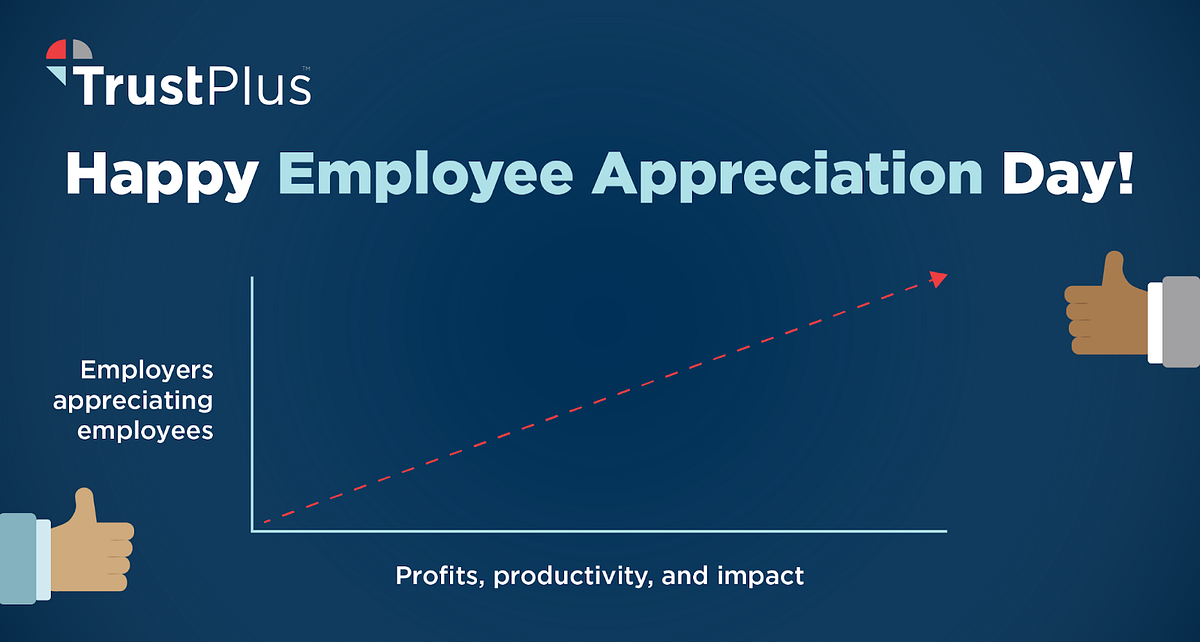 TrustPlus™

Happy Employee Appreciation Day!

Employers appreciating employees

Profits, productivity, and impact